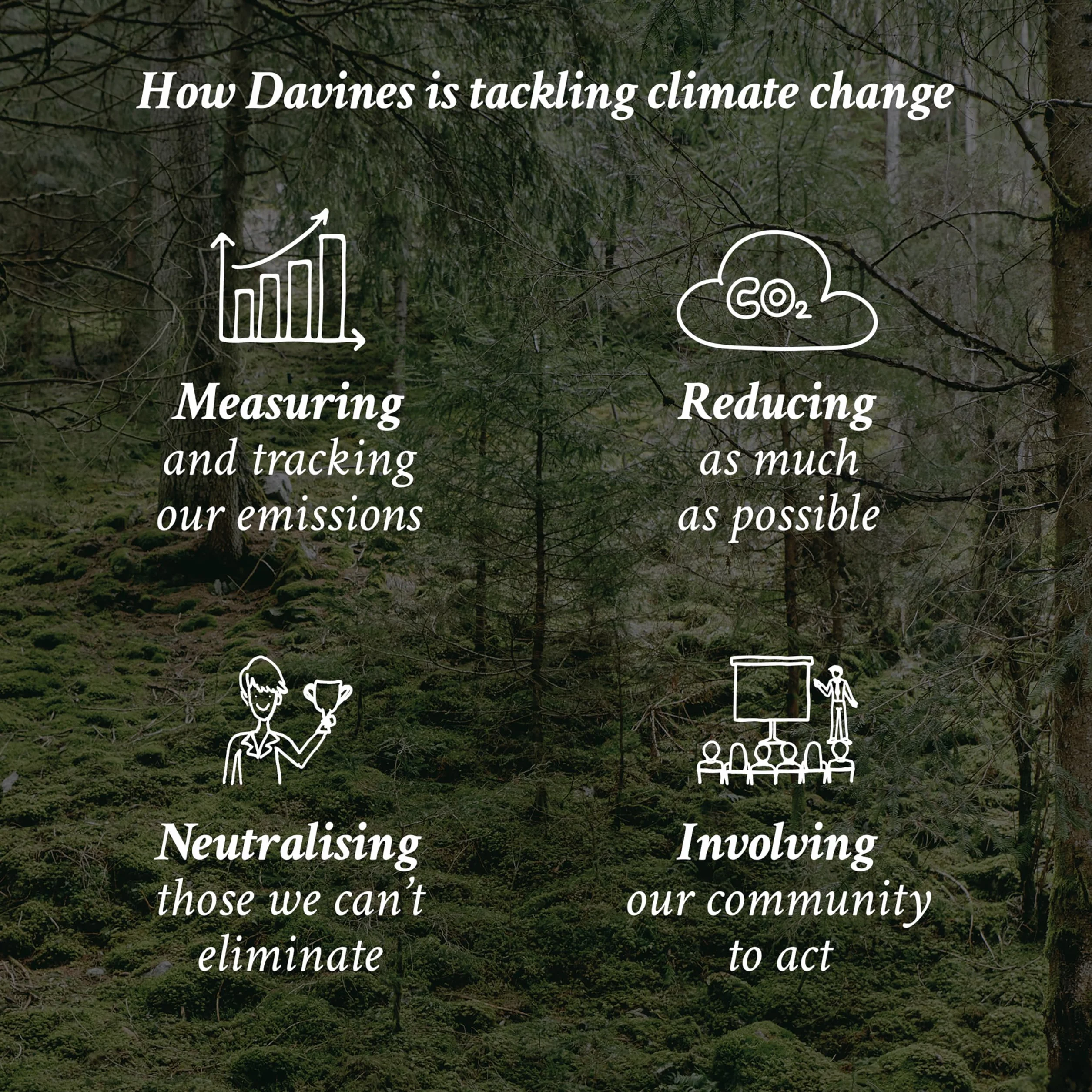 How Davines is tackling climate change

Measuring
and tracking
our emissions

$CO_2$

Reducing
as much
as possible

Neutralising
those we can't
eliminate

Involving
our community
to act